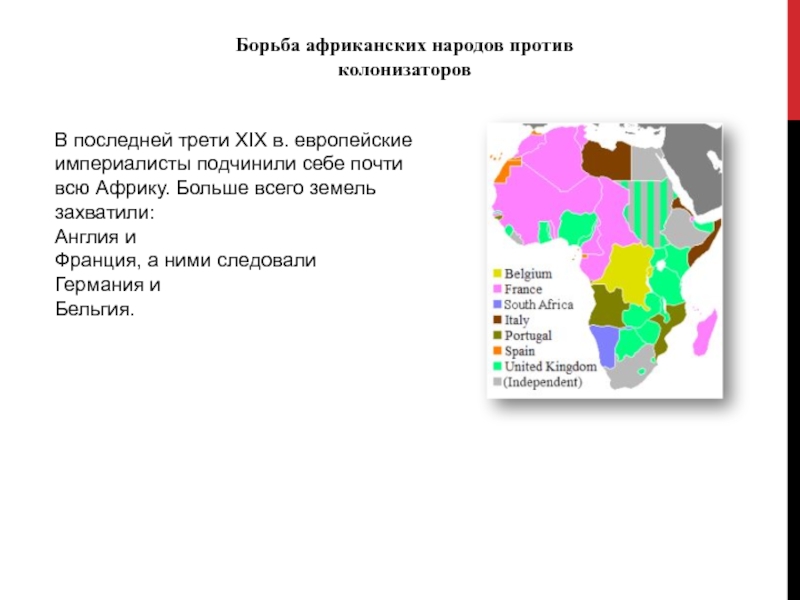 Борьба африканских народов против колонизаторов

В последней трети XIX в. европейские империалисты подчинили себе почти всю Африку. Больше всего земель захватили:
Англия и
Франция, а ними следовали
Германия и
Бельгия.

Belgium
France
South Africa
Italy
Portugal
Spain
United Kingdom
(Independent)